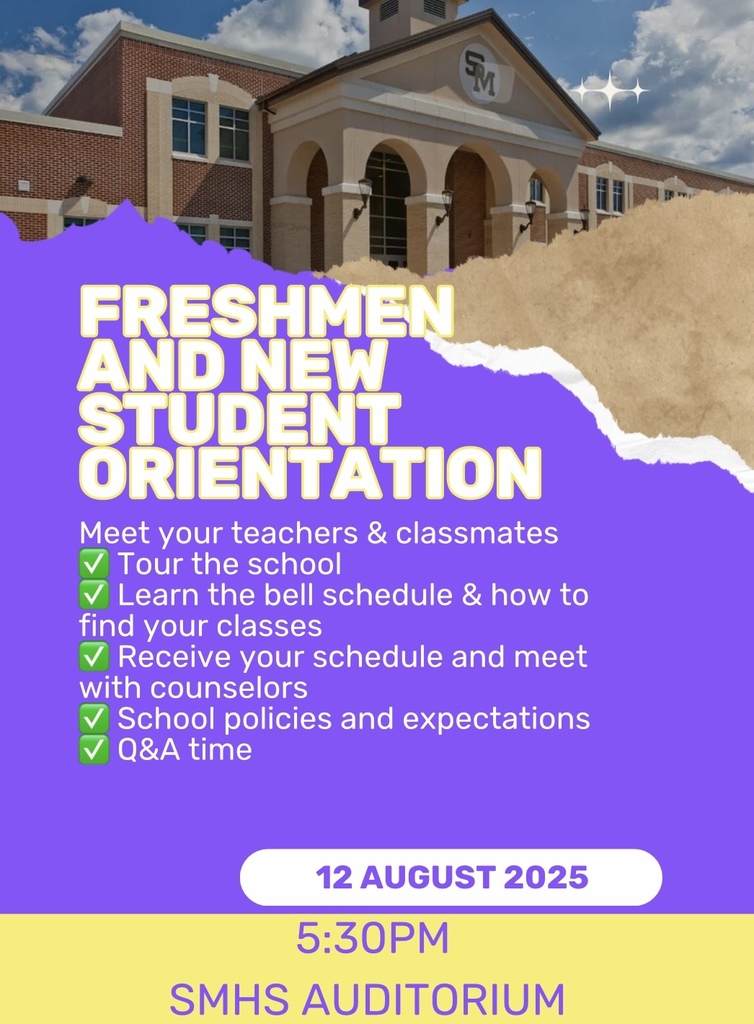 SM

FRESHMEN AND NEW STUDENT ORIENTATION

Meet your teachers & classmates
✅ Tour the school
✅ Learn the bell schedule & how to find your classes
✅ Receive your schedule and meet with counselors
✅ School policies and expectations
✅ Q&A time

12 AUGUST 2025

5:30PM

SMHS AUDITORIUM